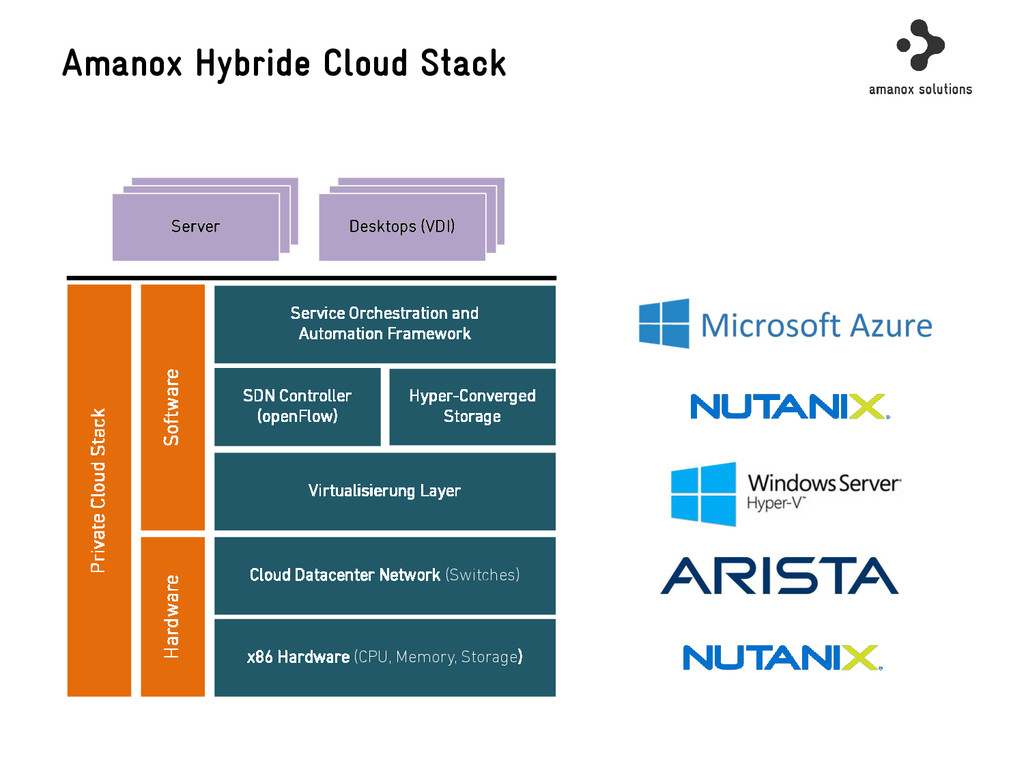 Amanox Hybride Cloud Stack

amanox solutions

Server

Desktops (VDI)

Private Cloud Stack

Software

Hardware

Service Orchestration and Automation Framework

SDN Controller (openFlow)

Hyper-Converged Storage

Virtualisierung Layer

Cloud Datacenter Network (Switches)

x86 Hardware (CPU, Memory, Storage)

Microsoft Azure

NUTANIX.

Windows Server Hyper-V

ARISTA

NUTANIX.